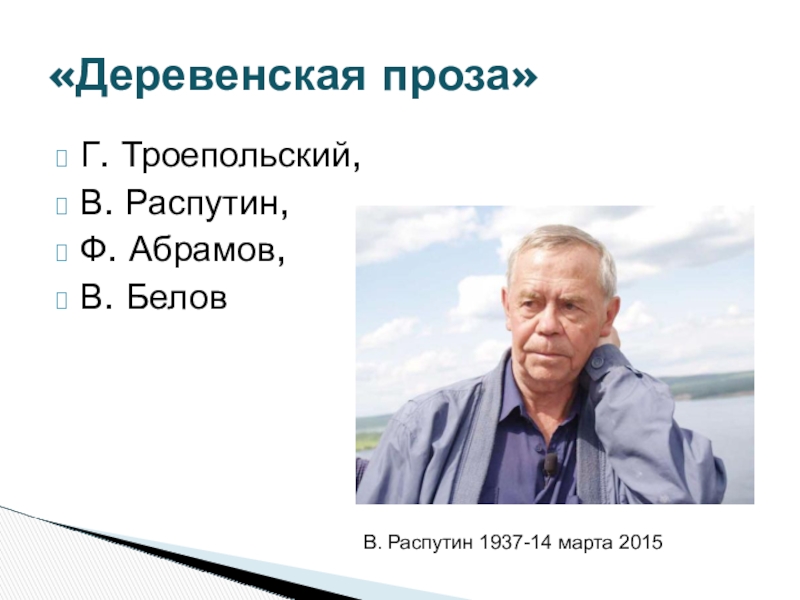 «Деревенская проза»

Г. Троепольский,
В. Распутин,
Ф. Абрамов,
В. Белов

В. Распутин 1937-14 марта 2015